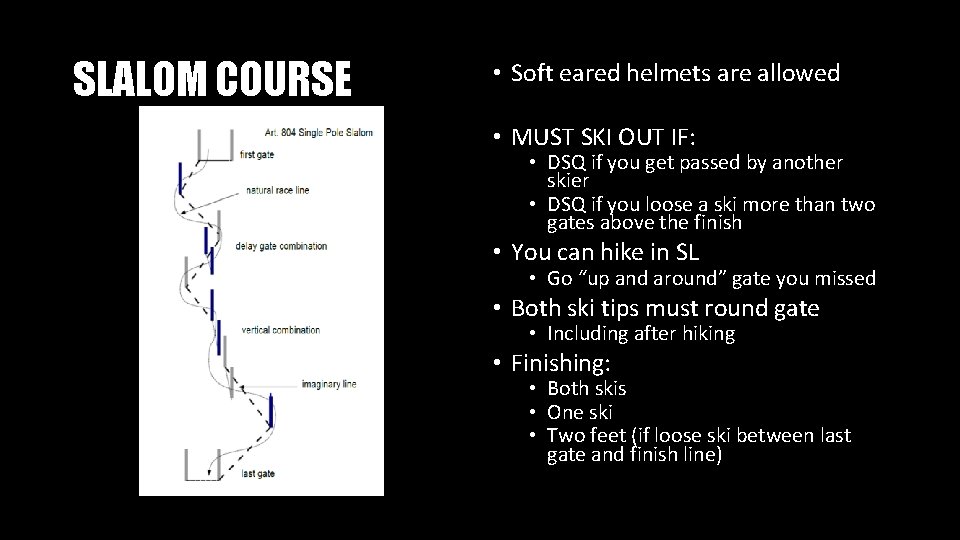 SLALOM COURSE

Art. 804 Single Pole Slalom

first gate

natural race line

delay gate combination

vertical combination

imaginary line

last gate

• Soft eared helmets are allowed

• MUST SKI OUT IF:
  • DSQ if you get passed by another skier
  • DSQ if you loose a ski more than two gates above the finish
• You can hike in SL
  • Go "up and around" gate you missed
• Both ski tips must round gate
  • Including after hiking
• Finishing:
  • Both skis
  • One ski
  • Two feet (if loose ski between last gate and finish line)